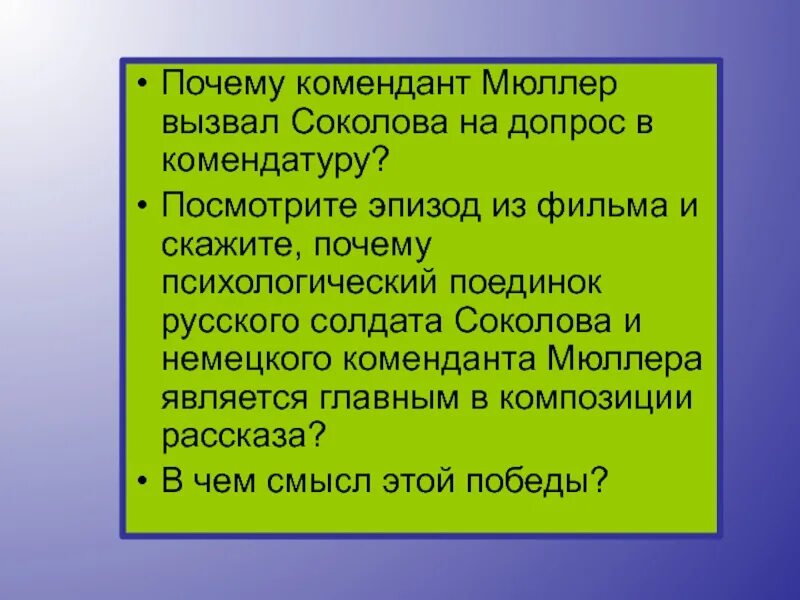 • Почему комендант Мюллер вызвал Соколова на допрос в комендатуру?
• Посмотрите эпизод из фильма и скажите, почему психологический поединок русского солдата Соколова и немецкого коменданта Мюллера является главным в композиции рассказа?
• В чем смысл этой победы?